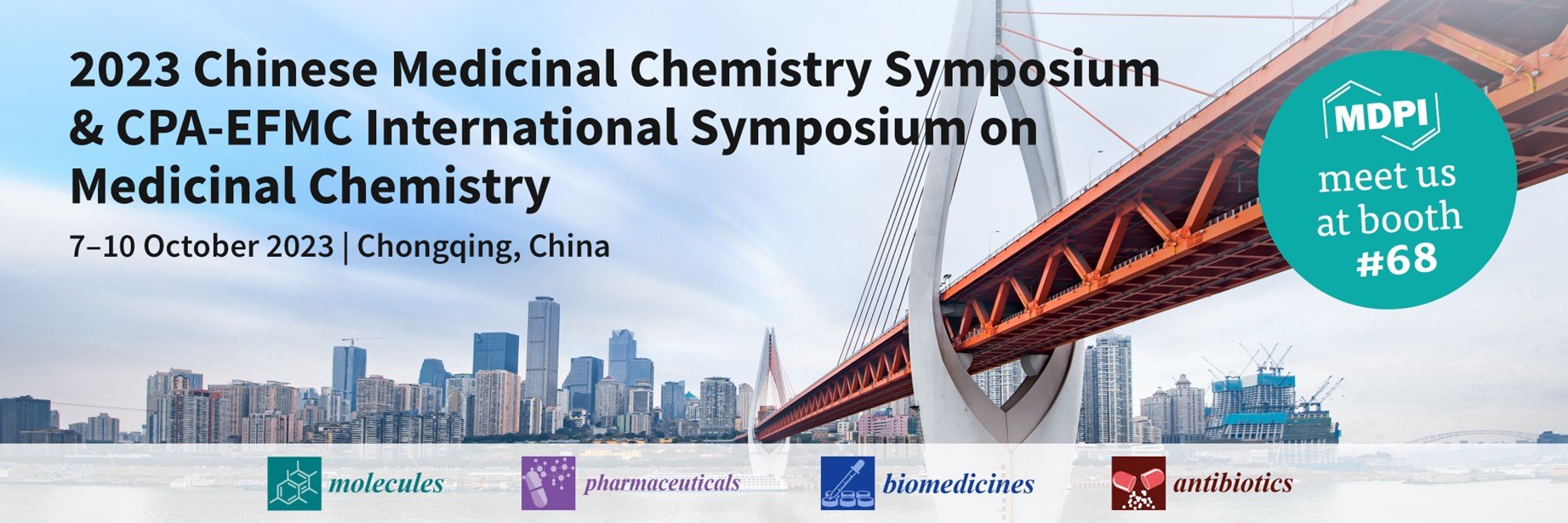 2023 Chinese Medicinal Chemistry Symposium & CPA-EFMC International Symposium on Medicinal Chemistry

7–10 October 2023 | Chongqing, China

MDPI
meet us at booth #68

molecules

pharmaceuticals

biomedicines

antibiotics